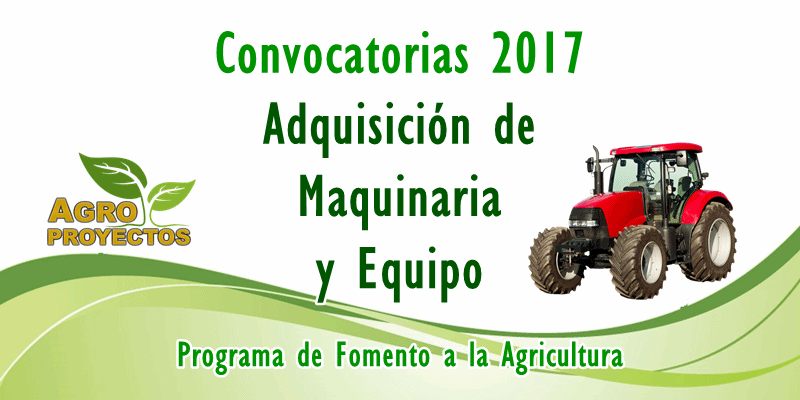 Convocatorias 2017
Adquisición de
Maquinaria
y Equipo

AGRO
PROYECTOS

Programa de Fomento a la Agricultura